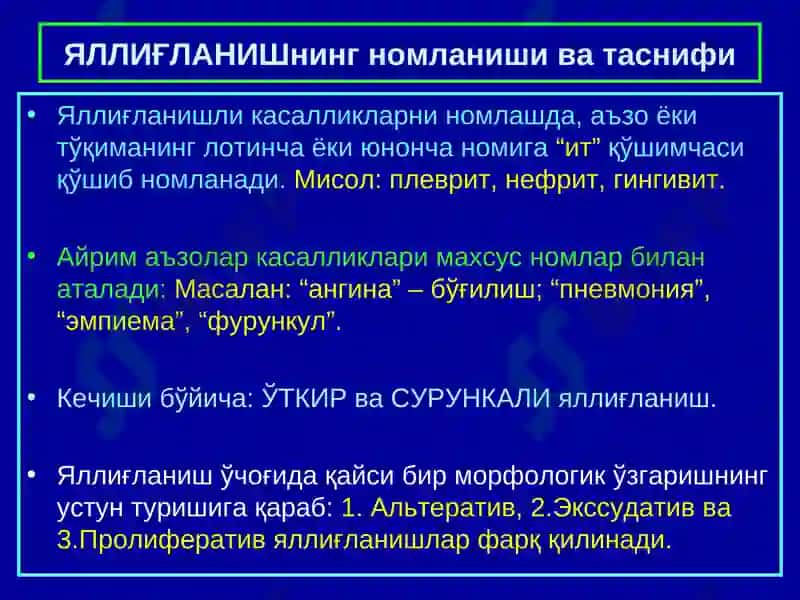 ЯЛЛИҒЛАНИШнинг номланиши ва таснифи

• Яллиғланишли касалликларни номлашда, аъзо ёки тўқиманинг лотинча ёки юнонча номига “ит” қўшимчаси қўшиб номланади. Мисол: плеврит, нефрит, гингивит.

• Айрим аъзолар касалликлари махсус номлар билан аталади: Масалан: “ангина” – бўғилиш; “пневмония”, “эмпиема”, “фурункул”.

• Кечиши бўйича: ЎТКИР ва СУРУНКАЛИ яллиғланиш.

• Яллиғланиш ўчоғида қайси бир морфологик ўзгаришнинг устун туришига қараб: 1. Альтератив, 2.Экссудатив ва 3.Пролифератив яллиғланишлар фарқ қилинади.